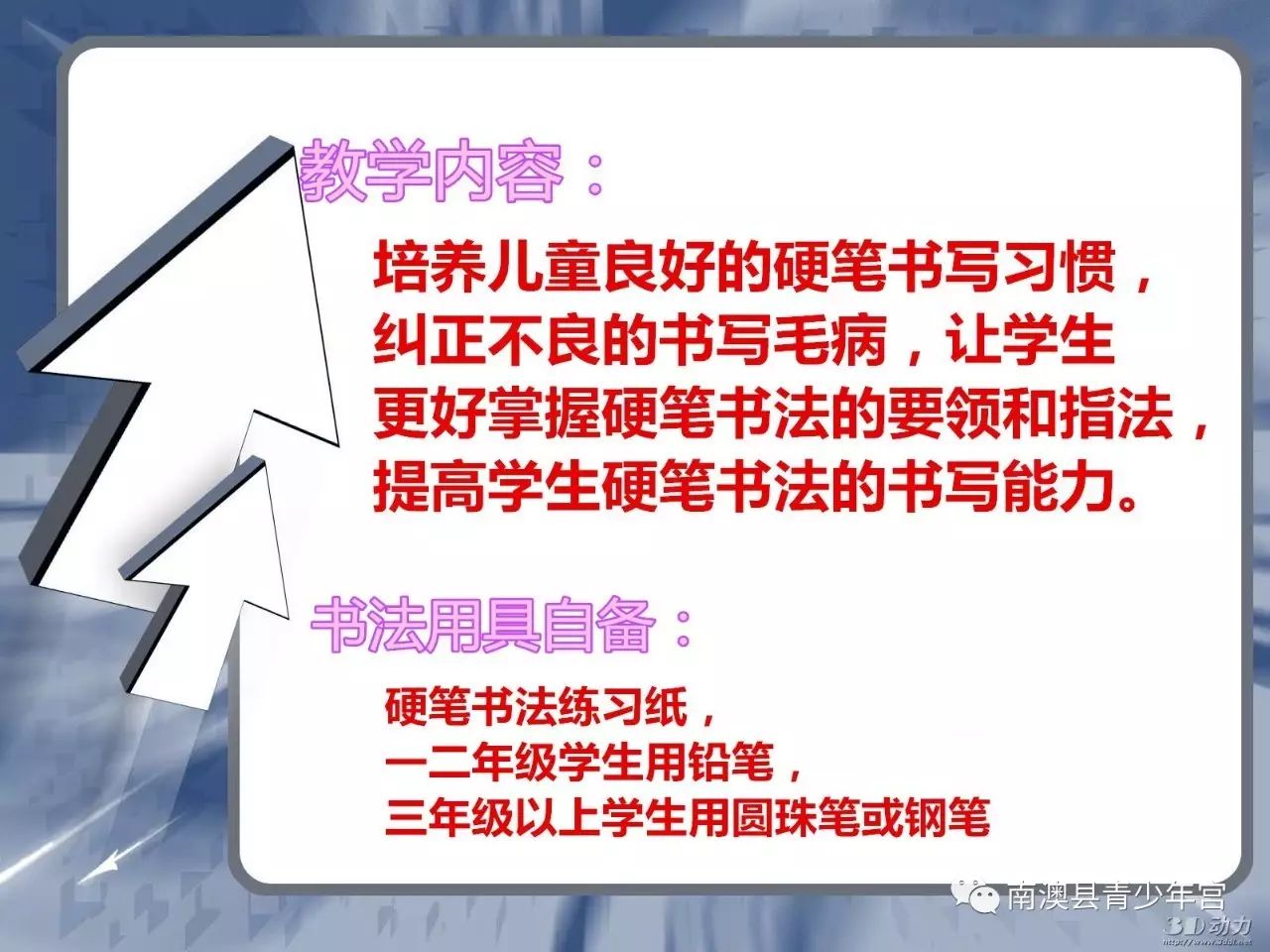 教学内容：

培养儿童良好的硬笔书写习惯，纠正不良的书写毛病，让学生更好掌握硬笔书法的要领和指法，提高学生硬笔书法的书写能力。

书法用具自备：

硬笔书法练习纸，
一二年级学生用铅笔，
三年级以上学生用圆珠笔或钢笔

南澳县青少年宫

3D动力